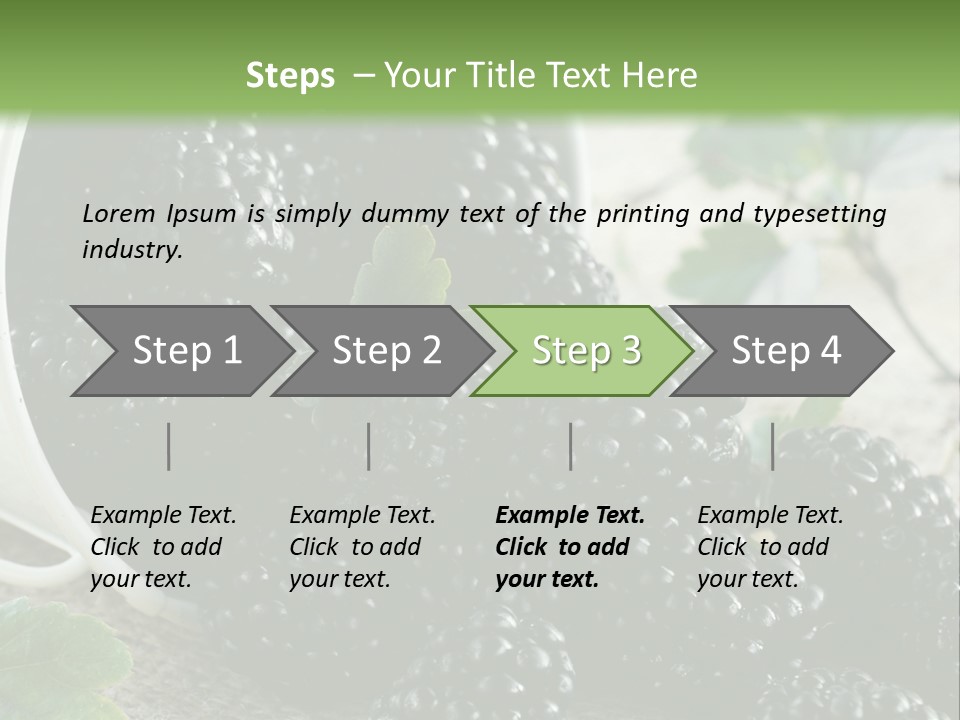 Steps – Your Title Text Here

Lorem Ipsum is simply dummy text of the printing and typesetting industry.

Step 1

Step 2

Step 3

Step 4

Example Text. Click to add your text.

Example Text. Click to add your text.

Example Text. Click to add your text.

Example Text. Click to add your text.